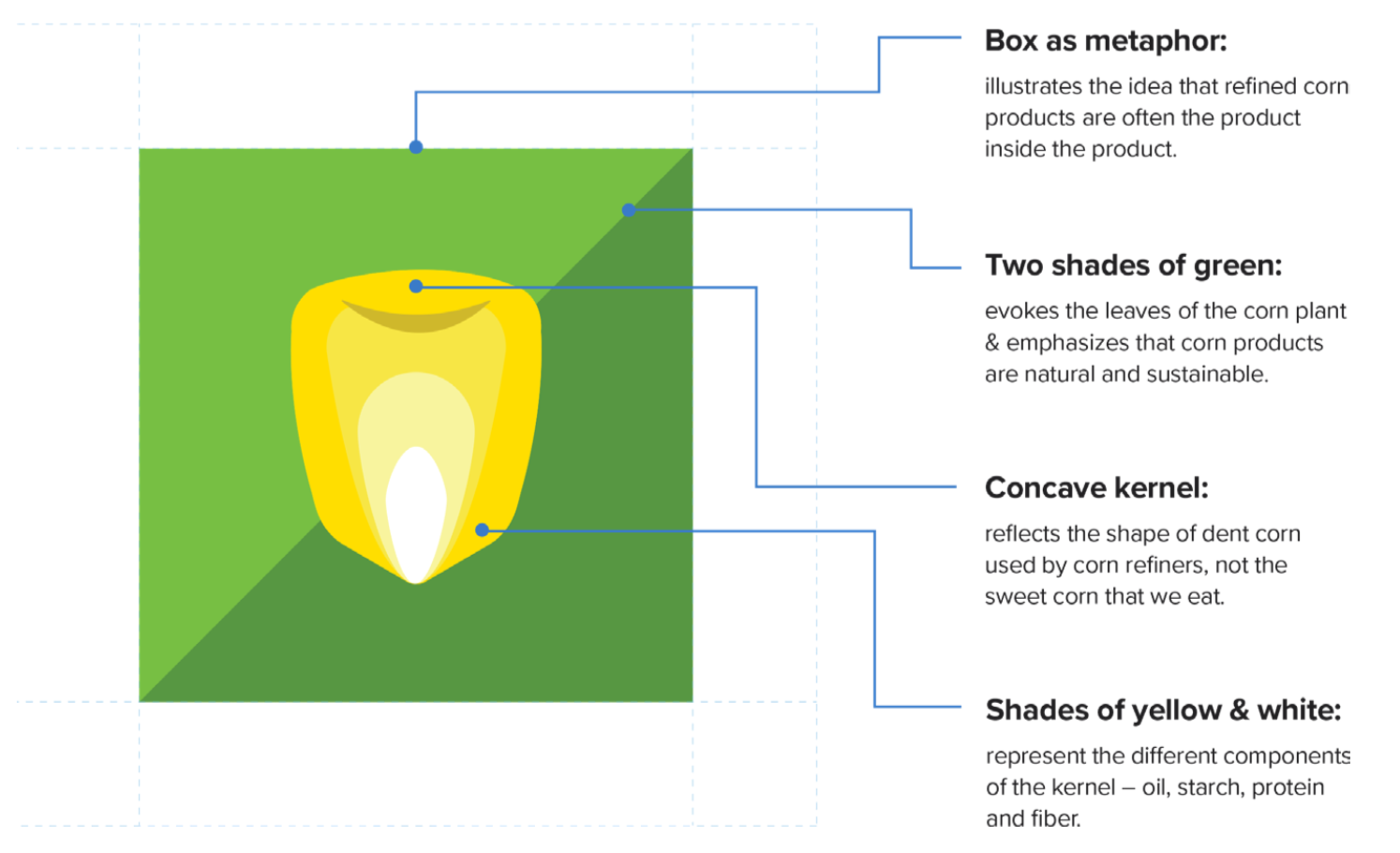 Box as metaphor:

illustrates the idea that refined corn products are often the product inside the product.

Two shades of green:

evokes the leaves of the corn plant & emphasizes that corn products are natural and sustainable.

Concave kernel:

reflects the shape of dent corn used by corn refiners, not the sweet corn that we eat.

Shades of yellow & white:

represent the different components of the kernel – oil, starch, protein and fiber.